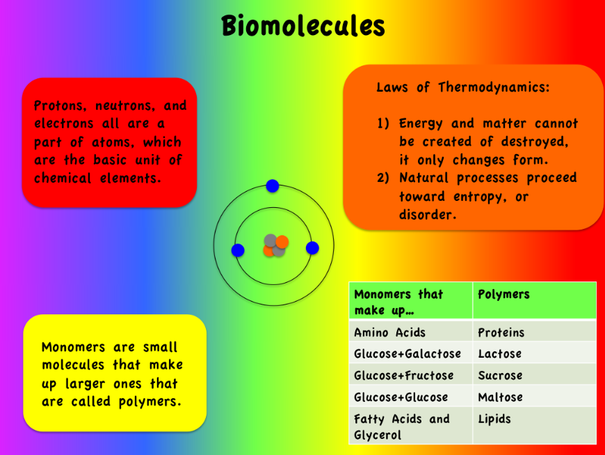 Biomolecules

Protons, neutrons, and electrons all are a part of atoms, which are the basic unit of chemical elements.

Laws of Thermodynamics:

1) Energy and matter cannot be created of destroyed, it only changes form.
2) Natural processes proceed toward entropy, or disorder.

Monomers are small molecules that make up larger ones that are called polymers.

| Monomers that make up… | Polymers |
|---|---|
| Amino Acids | Proteins |
| Glucose+Galactose | Lactose |
| Glucose+Fructose | Sucrose |
| Glucose+Glucose | Maltose |
| Fatty Acids and Glycerol | Lipids |